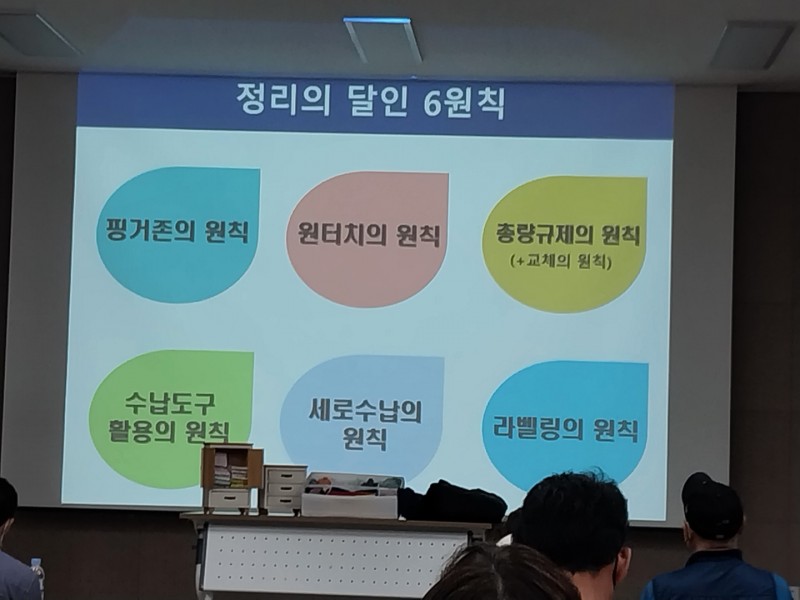 정리의 달인 6원칙

핑거존의 원칙

원터치의 원칙

총량규제의 원칙
(+교체의 원칙)

수납도구
활용의 원칙

세로수납의
원칙

라벨링의 원칙